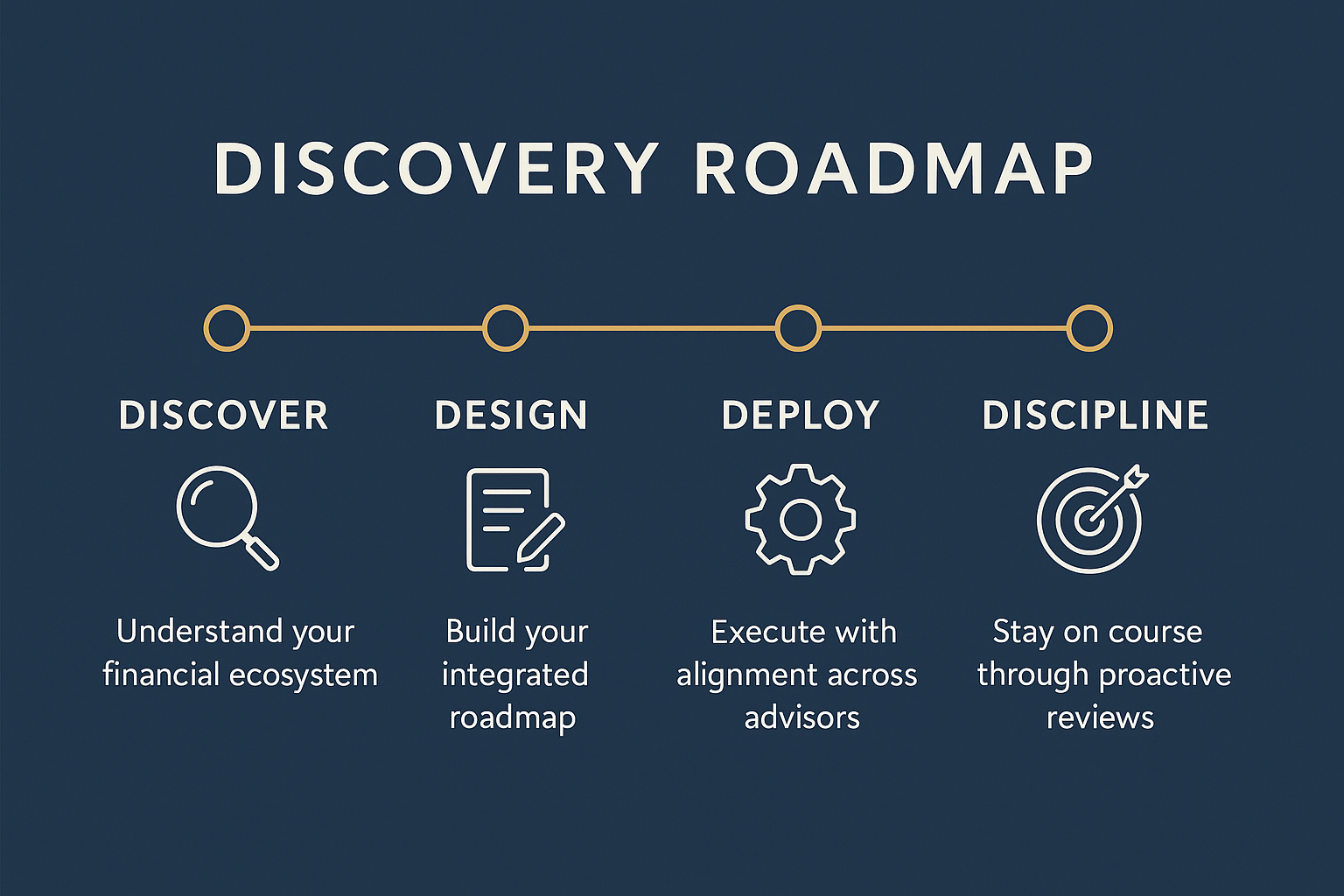 DISCOVERY ROADMAP

DISCOVER

Understand your financial ecosystem

DESIGN

Build your integrated roadmap

DEPLOY

Execute with alignment across advisors

DISCIPLINE

Stay on course through proactive reviews